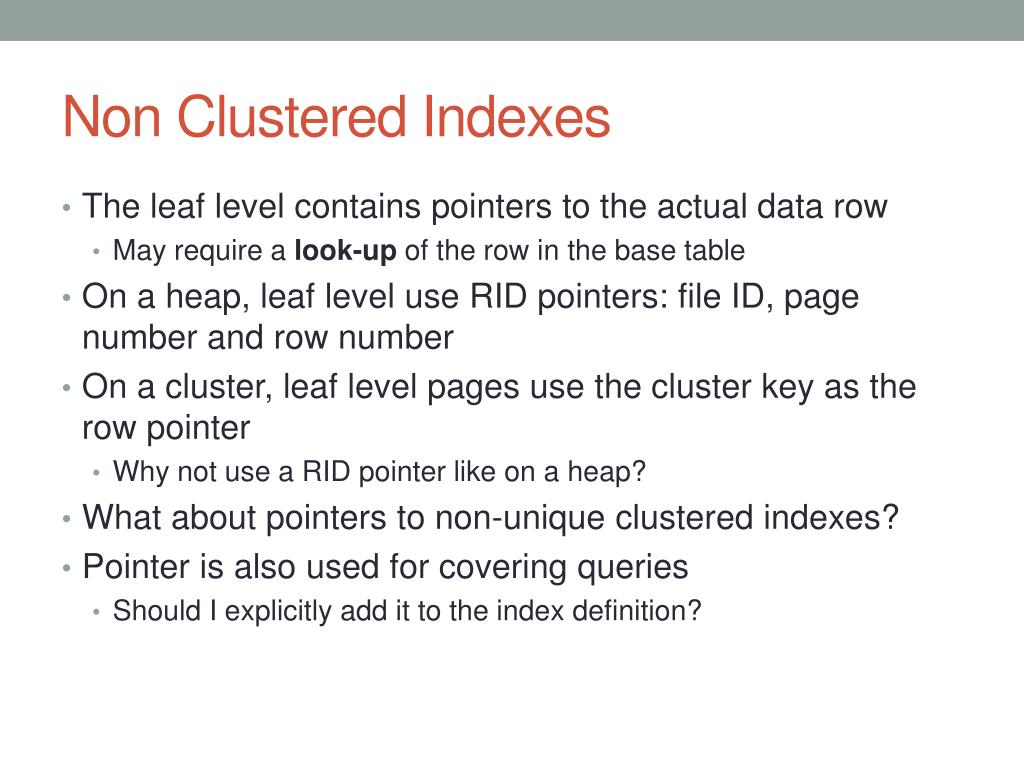 Non Clustered Indexes

• The leaf level contains pointers to the actual data row
• May require a look-up of the row in the base table
• On a heap, leaf level use RID pointers: file ID, page number and row number
• On a cluster, leaf level pages use the cluster key as the row pointer
• Why not use a RID pointer like on a heap?
• What about pointers to non-unique clustered indexes?
• Pointer is also used for covering queries
• Should I explicitly add it to the index definition?